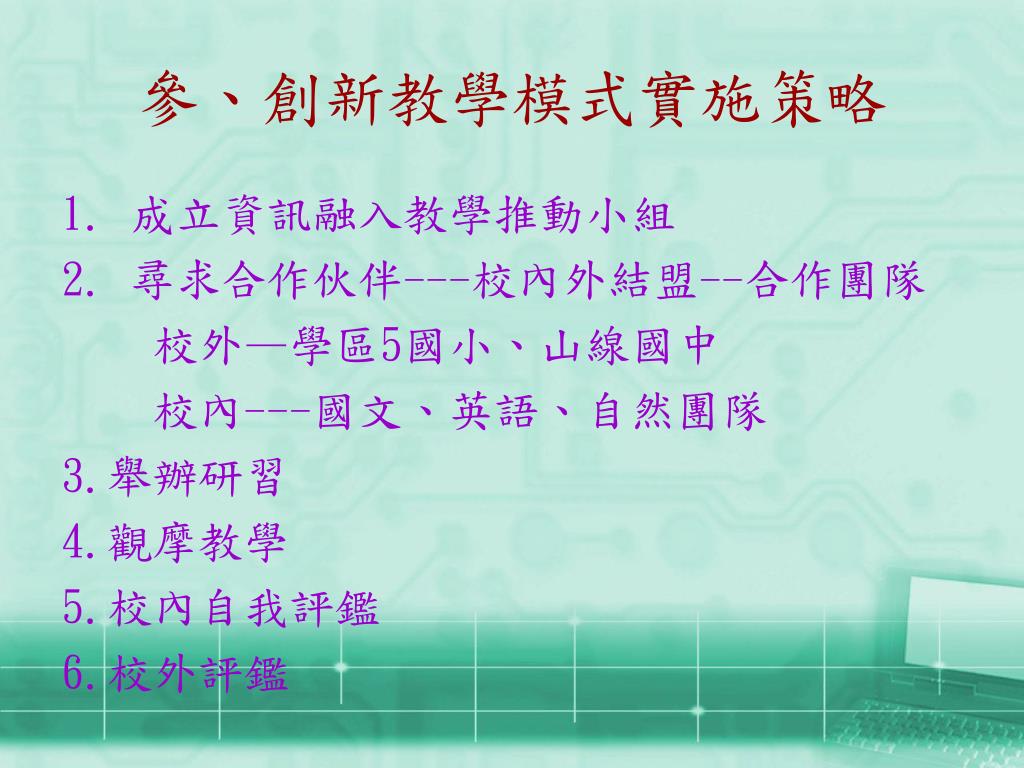 參、創新教學模式實施策略

1. 成立資訊融入教學推動小組
2. 尋求合作伙伴---校內外結盟--合作團隊
校外—學區5國小、山線國中
校內---國文、英語、自然團隊
3.舉辦研習
4.觀摩教學
5.校內自我評鑑
6.校外評鑑